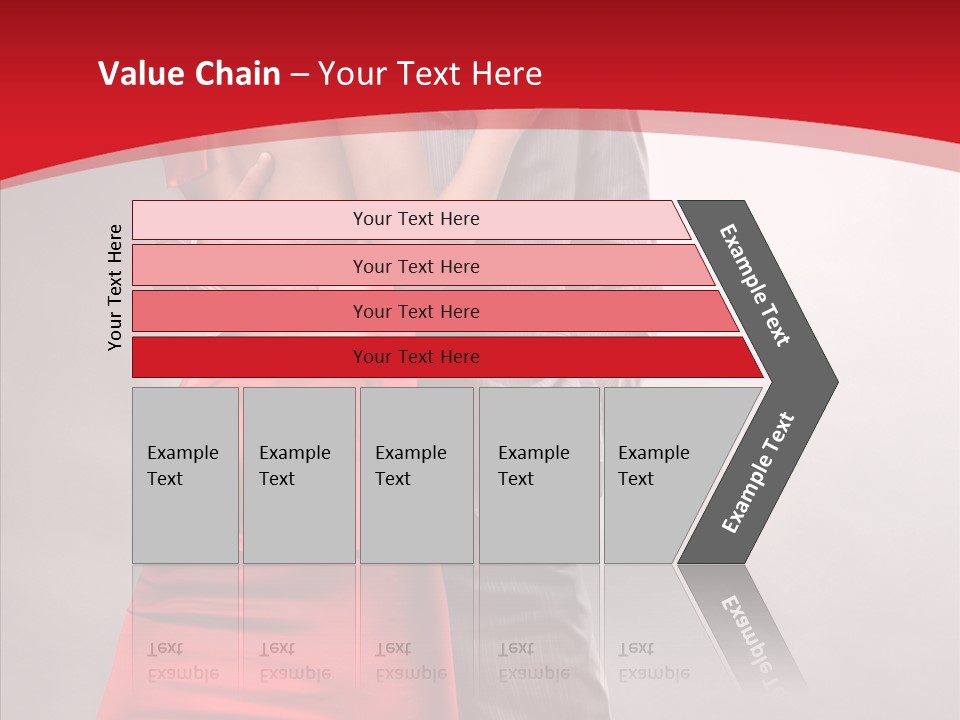 Value Chain – Your Text Here

Your Text Here

Your Text Here

Your Text Here

Your Text Here

Your Text Here

Example Text

Example Text

Example Text

Example Text

Example Text

Example Text

Example Text